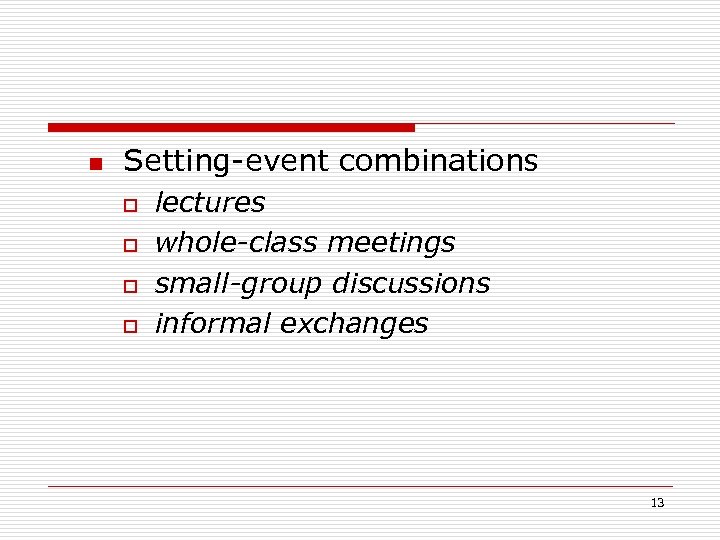 Setting-event combinations

lectures

whole-class meetings

small-group discussions

informal exchanges

13